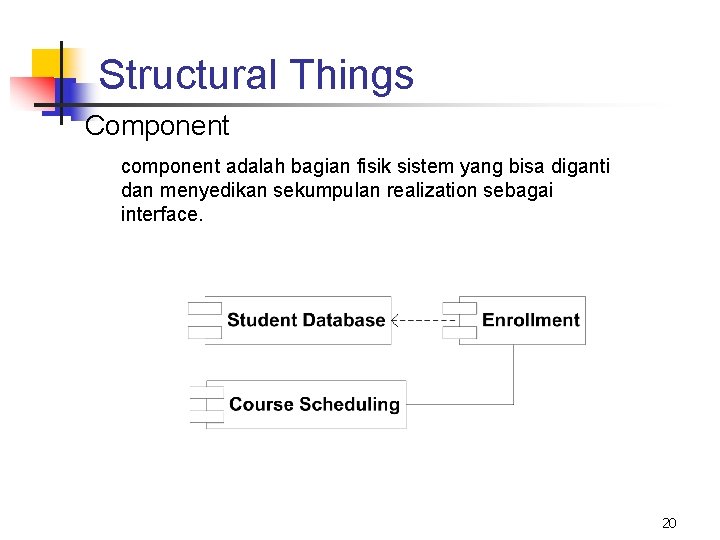 Structural Things

Component

component adalah bagian fisik sistem yang bisa diganti dan menyedikan sekumpulan realization sebagai interface.

Student Database

Enrollment

Course Scheduling

20